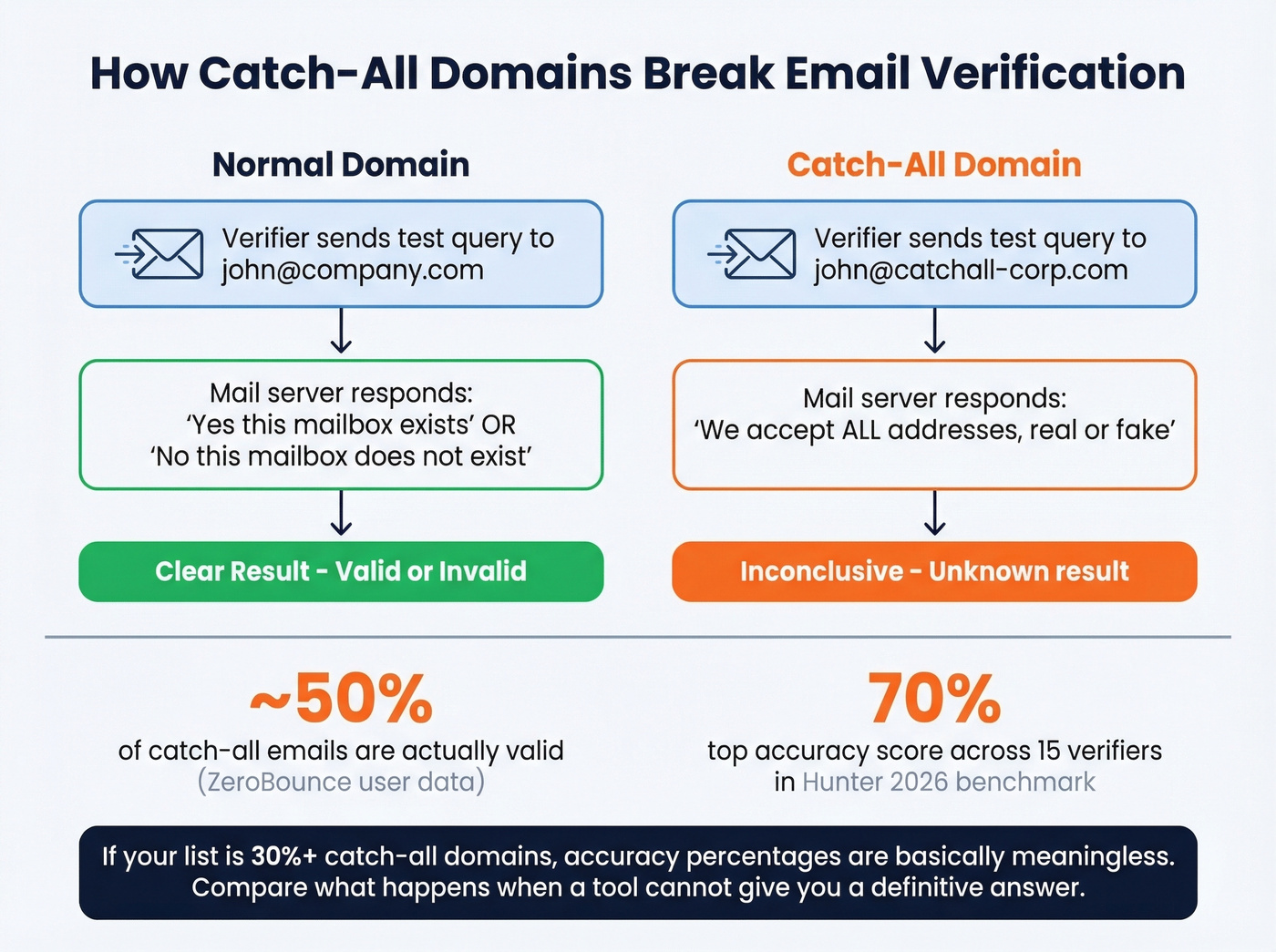 How Catch-All Domains Break Email Verification

Normal Domain

Verifier sends test query to john@company.com

Mail server responds: 'Yes this mailbox exists' OR 'No this mailbox does not exist'

Clear Result - Valid or Invalid

Catch-All Domain

Verifier sends test query to john@catchall-corp.com

Mail server responds: 'We accept ALL addresses, real or fake'

Inconclusive - Unknown result

~50%
of catch-all emails are actually valid (ZeroBounce user data)

70%
top accuracy score across 15 verifiers in Hunter 2026 benchmark

If your list is 30%+ catch-all domains, accuracy percentages are basically meaningless. Compare what happens when a tool cannot give you a definitive answer.